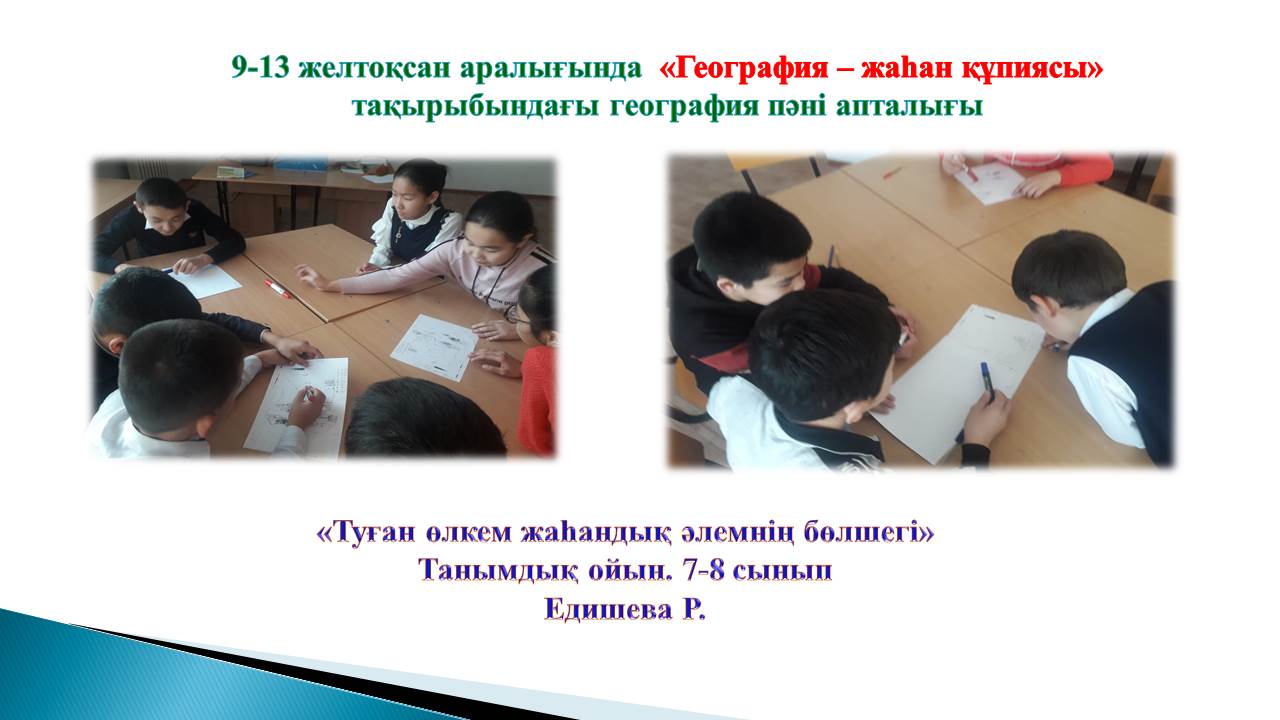 9-13 желтоқсан аралығында «География – жаһан құпиясы» тақырыбындағы география пәні апталығы

«Туған өлкем жаһандық әлемнің бөлшегі»
Танымдық ойын. 7-8 сынып
Едишева Р.